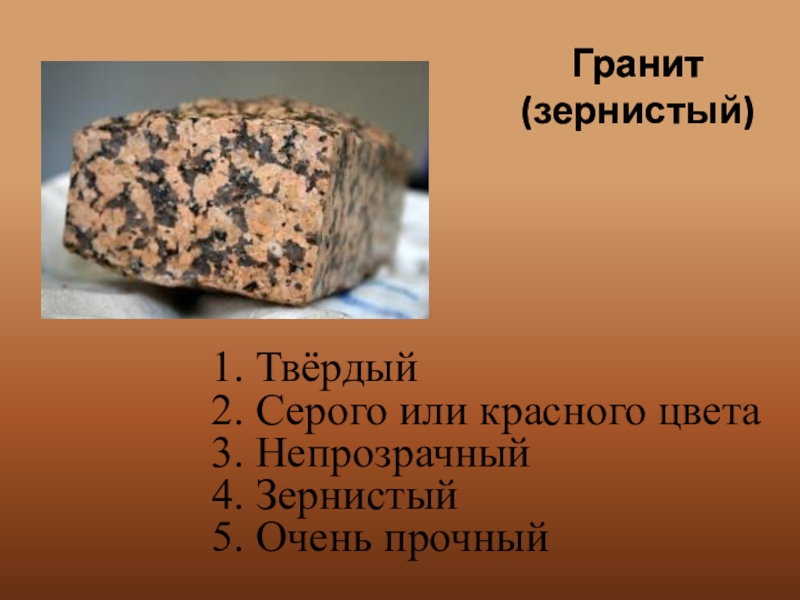 Гранит
(зернистый)

1. Твёрдый
2. Серого или красного цвета
3. Непрозрачный
4. Зернистый
5. Очень прочный